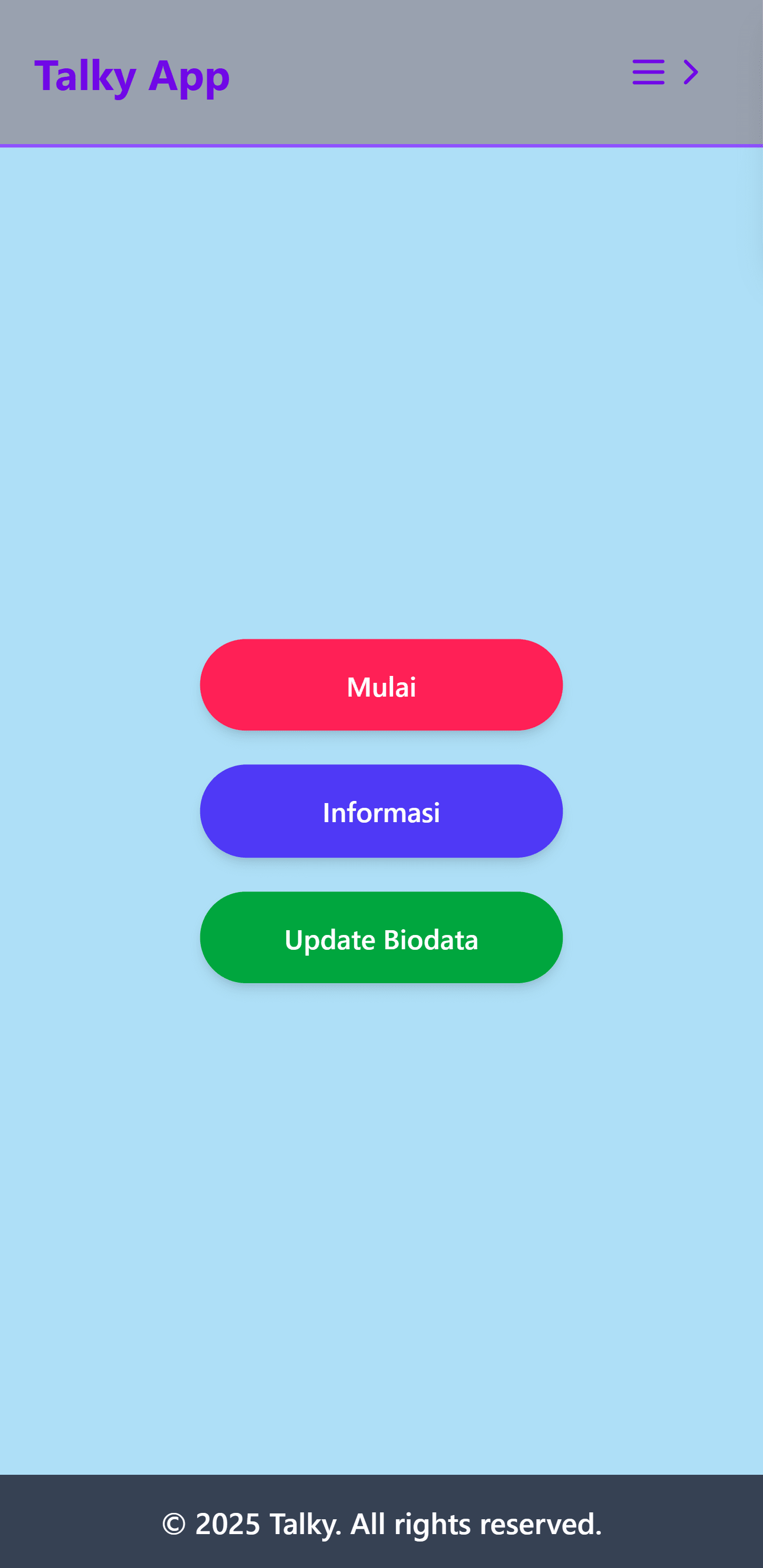 Talky App

Mulai

Informasi

Update Biodata

© 2025 Talky. All rights reserved.